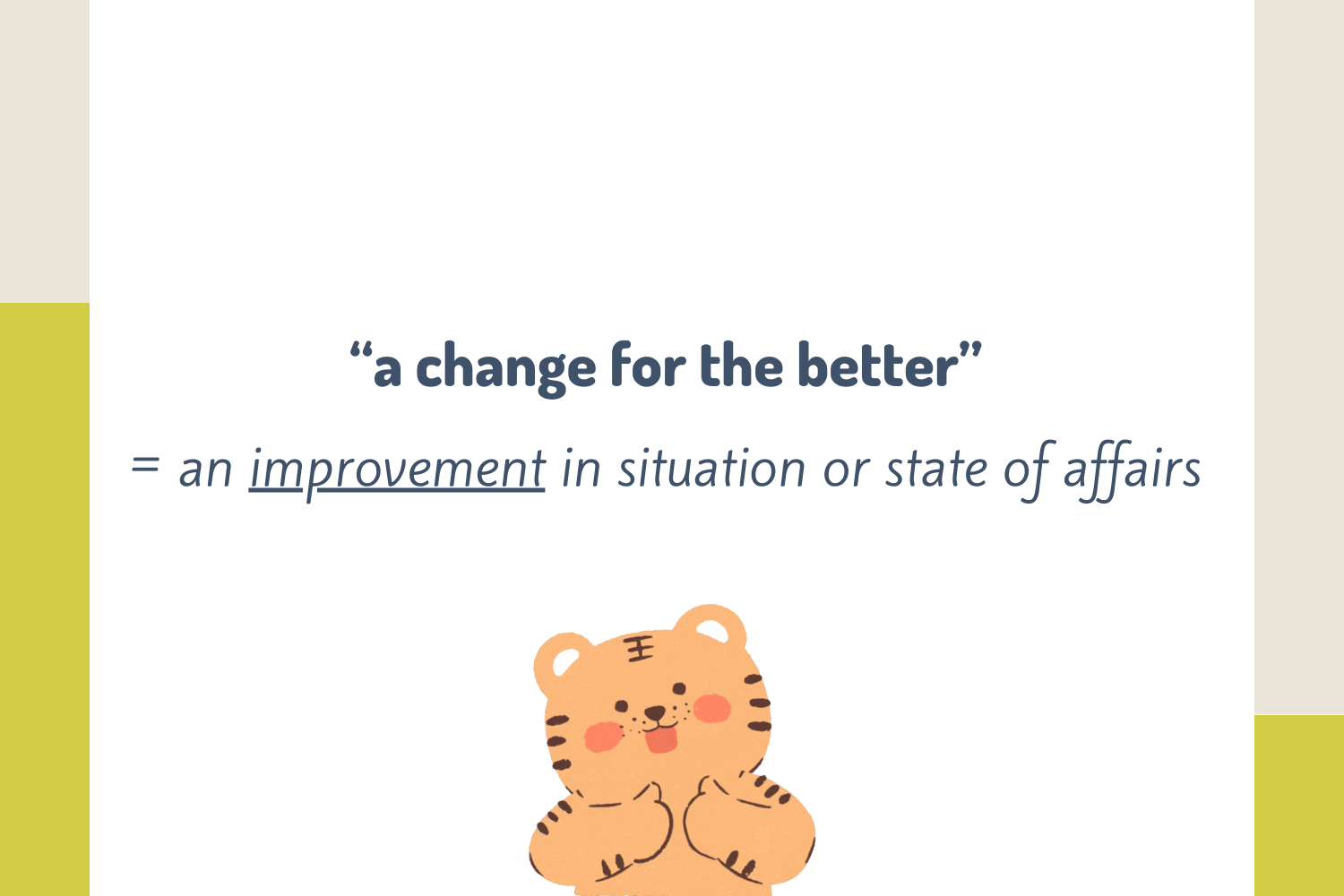 "a change for the better"

= an improvement in situation or state of affairs